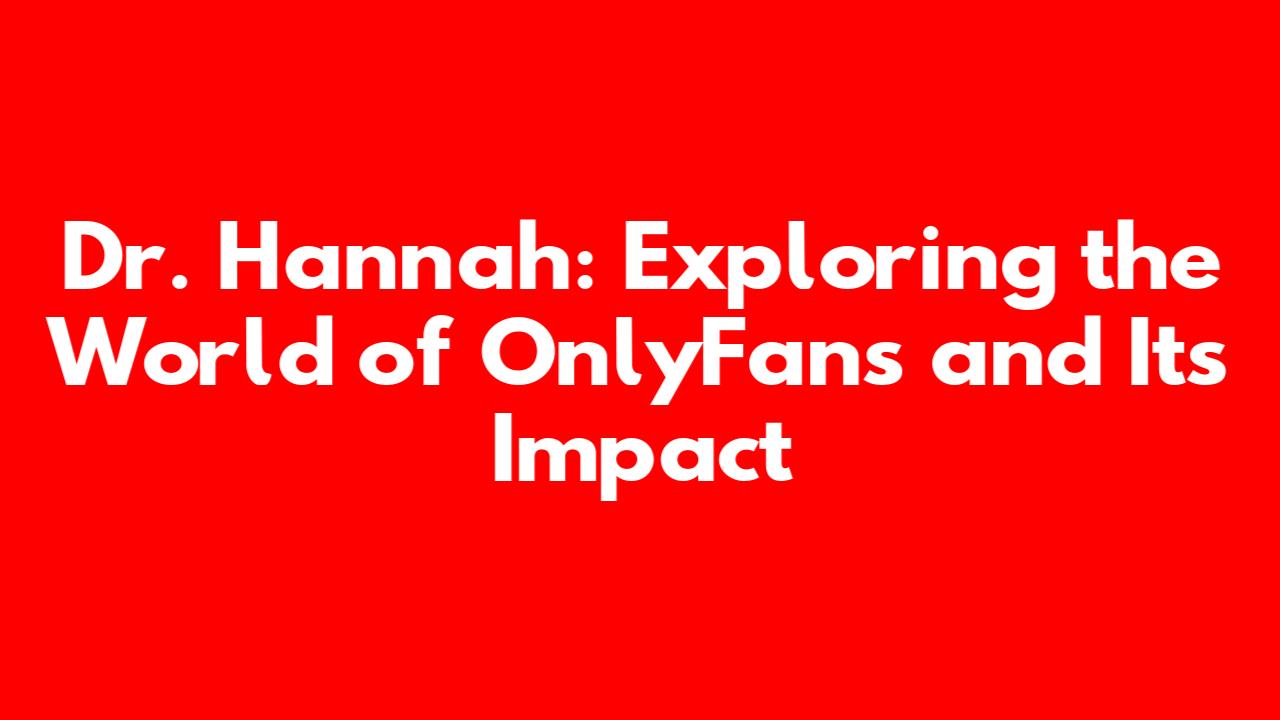 Dr. Hannah: Exploring the World of OnlyFans and Its Impact